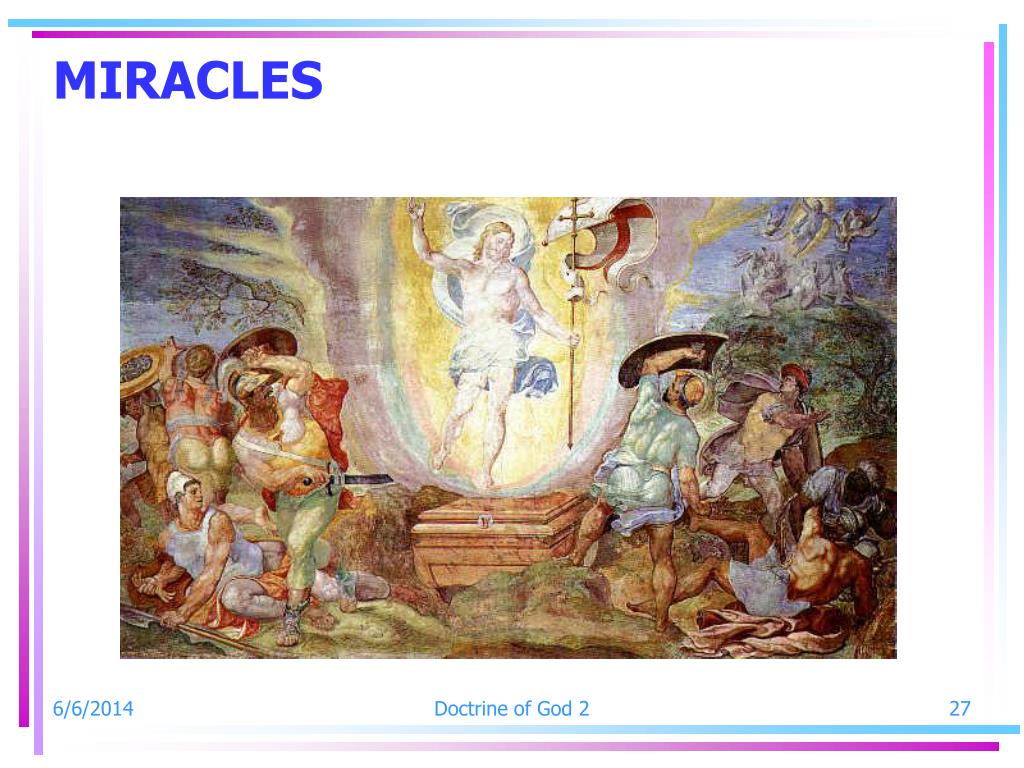 MIRACLES

6/6/2014

Doctrine of God 2

27